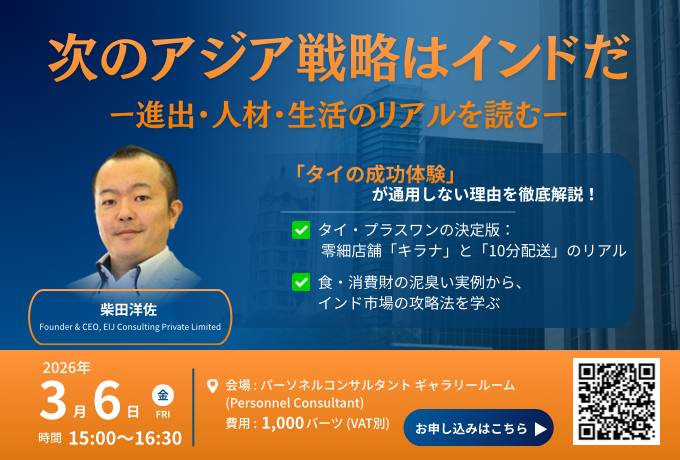 次のアジア戦略はインドだ
ー進出・人材・生活のリアルを読むー

「タイの成功体験」
が通用しない理由を徹底解説！

タイ・プラスワンの決定版：
零細店舗「キラナ」と「10分配送」のリアル

食・消費財の泥臭い実例から、
インド市場の攻略法を学ぶ

柴田洋佐
Founder & CEO, EIJ Consulting Private Limited

2026年
3月6日 金 FRI
時間 15:00〜16:30

会場：パーソネルコンサルタント ギャラリールーム
(Personnel Consultant)
費用：1,000バーツ (VAT別)

お申し込みはこちら